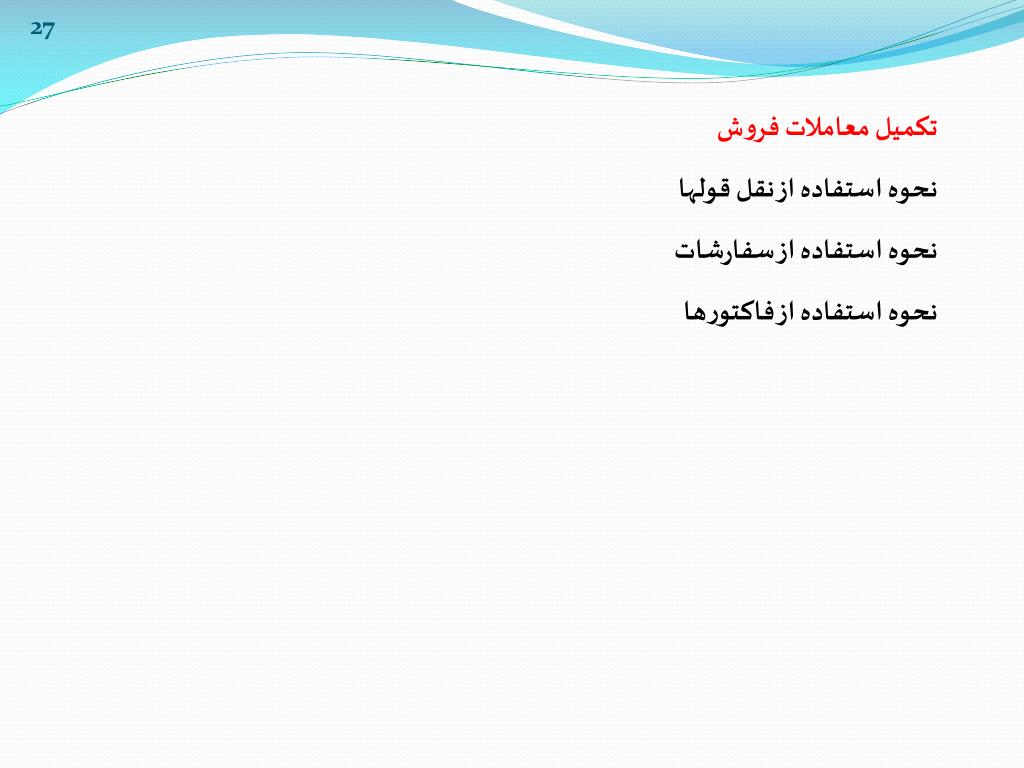 27

تکمیل معاملات فروش

نحوه استفاده از نقل قولها

نحوه استفاده از سفارشات

نحوه استفاده از فاکتورها